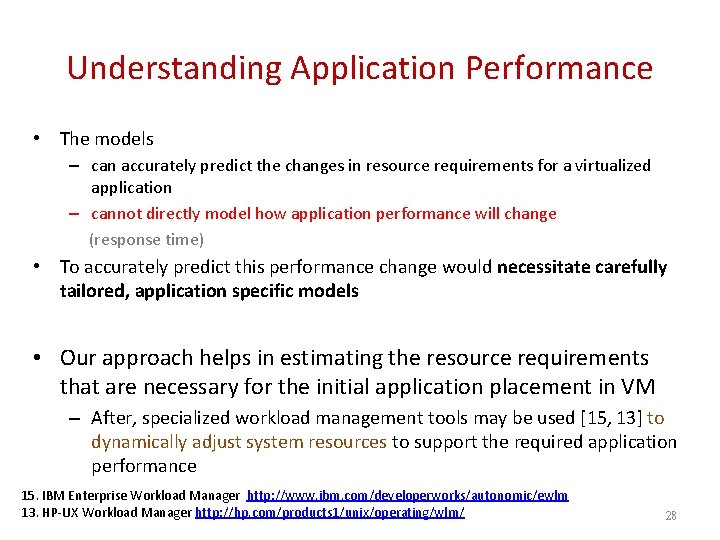 Understanding Application Performance

• The models

– can accurately predict the changes in resource requirements for a virtualized application

– cannot directly model how application performance will change (response time)

• To accurately predict this performance change would necessitate carefully tailored, application specific models

• Our approach helps in estimating the resource requirements that are necessary for the initial application placement in VM

– After, specialized workload management tools may be used [15, 13] to dynamically adjust system resources to support the required application performance

15. IBM Enterprise Workload Manager http://www.ibm.com/developerworks/autonomic/ewlm
13. HP-UX Workload Manager http://hp.com/products1/unix/operating/wlm/

28